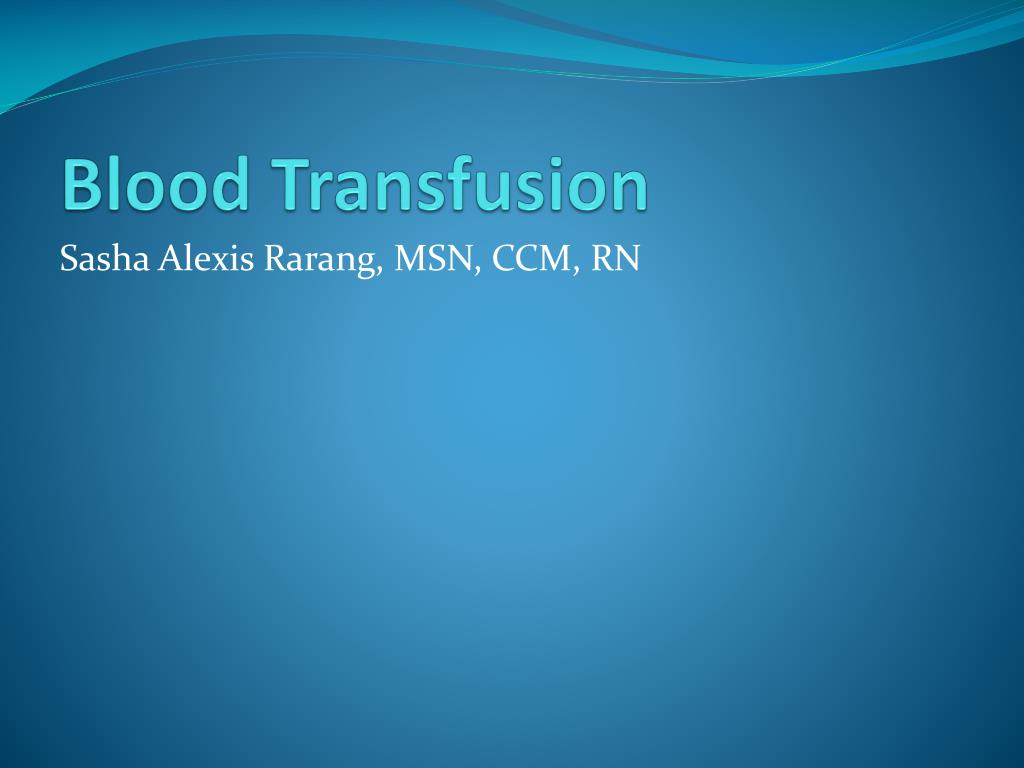 Blood Transfusion

Sasha Alexis Rarang, MSN, CCM, RN